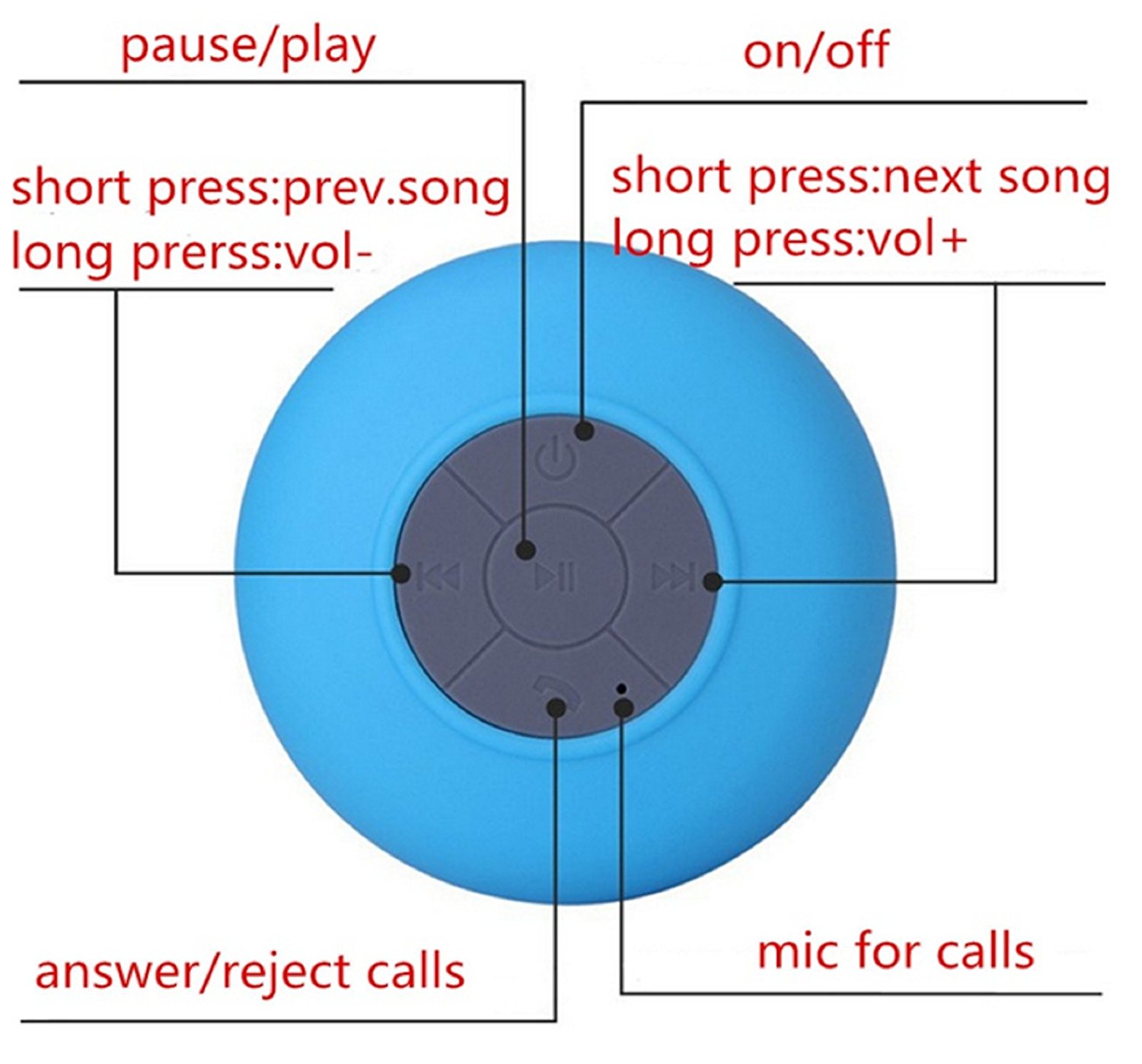 pause/play

on/off

short press:prev.song
long prerss:vol-

short press:next song
long press:vol+

answer/reject calls

mic for calls